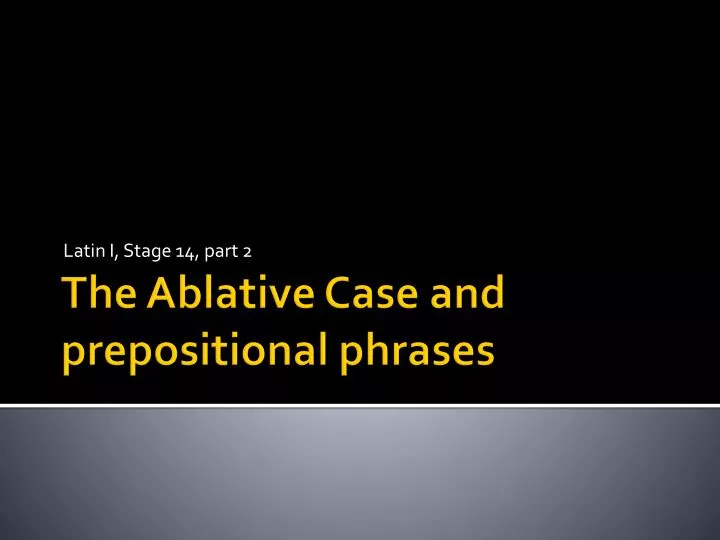 Latin I, Stage 14, part 2

The Ablative Case and prepositional phrases